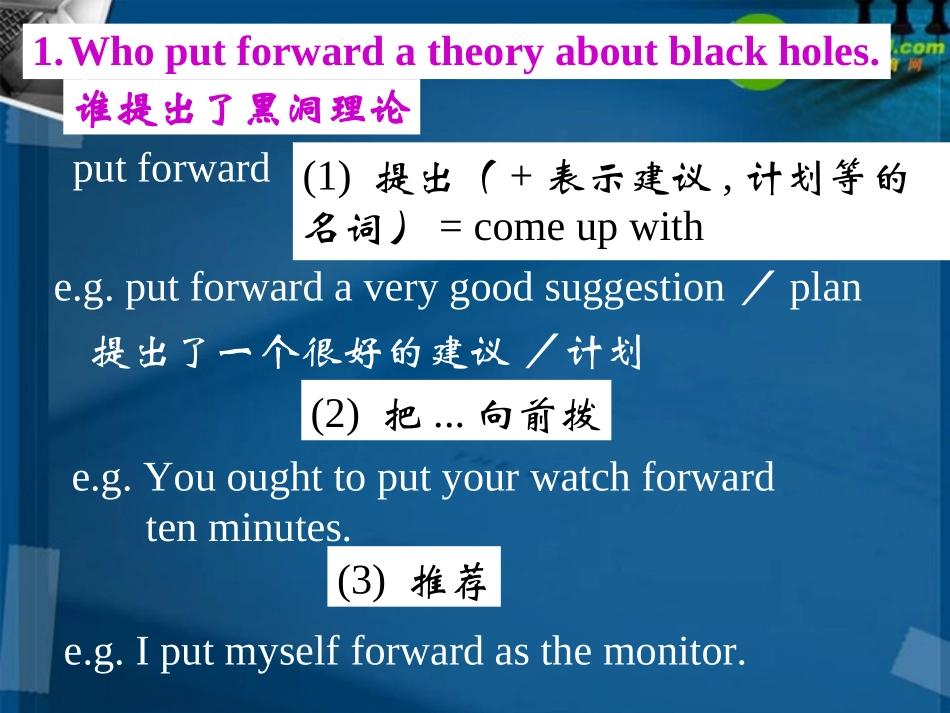 1. Who put forward a theory about black holes.

谁提出了黑洞理论

put forward (1) 提出（+ 表示建议，计划等的名词） = come up with

e.g. put forward a very good suggestion ／ plan

提出了一个很好的建议 ／计划

(2) 把 ... 向前拨

e.g. You ought to put your watch forward ten minutes.

(3) 推荐

e.g. I put myself forward as the monitor.